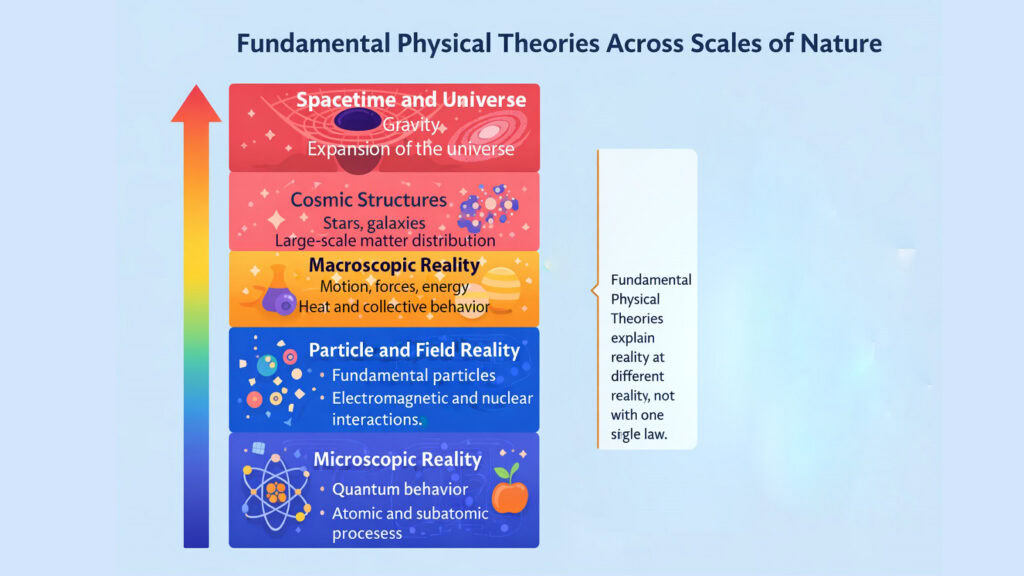 Fundamental Physical Theories Across Scales of Nature

Spacetime and Universe
Gravity
Expansion of the universe

Cosmic Structures
Stars, galaxies
Large-scale matter distribution

Macroscopic Reality
Motion, forces, energy
Heat and collective behavior

Particle and Field Reality
• Fundamental particles
• Electromagnetic and nuclear interactions.

Microscopic Reality
• Quantum behavior
• Atomic and subatomic procesess

Fundamental Physical Theories explain reality at different reality, not with one sigle law.